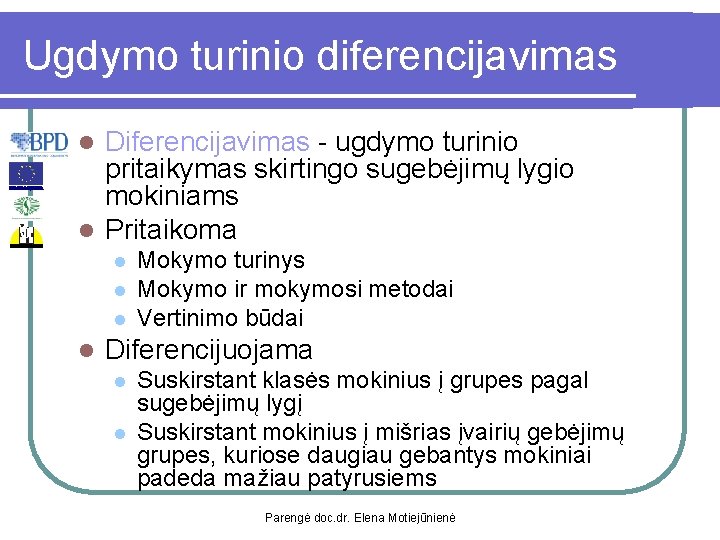 Ugdymo turinio diferencijavimas

BPD

- Diferencijavimas - ugdymo turinio pritaikymas skirtingo sugebėjimų lygio mokiniams
- Pritaikoma
  - Mokymo turinys
  - Mokymo ir mokymosi metodai
  - Vertinimo būdai
- Diferencijuojama
  - Suskirstant klasės mokinius į grupes pagal sugebėjimų lygį
  - Suskirstant mokinius į mišrias įvairių gebėjimų grupes, kuriose daugiau gebantys mokiniai padeda mažiau patyrusiems

Parengė doc.dr. Elena Motiejūnienė